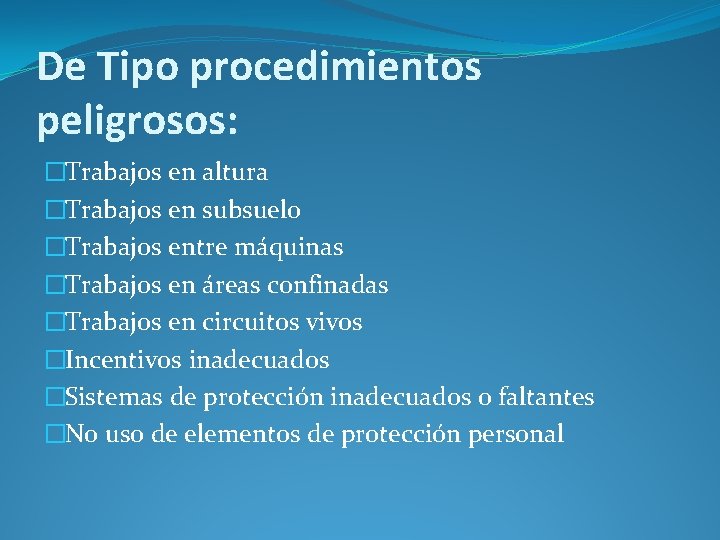 De Tipo procedimientos peligrosos:

□Trabajos en altura
□Trabajos en subsuelo
□Trabajos entre máquinas
□Trabajos en áreas confinadas
□Trabajos en circuitos vivos
□Incentivos inadecuados
□Sistemas de protección inadecuados o faltantes
□No uso de elementos de protección personal